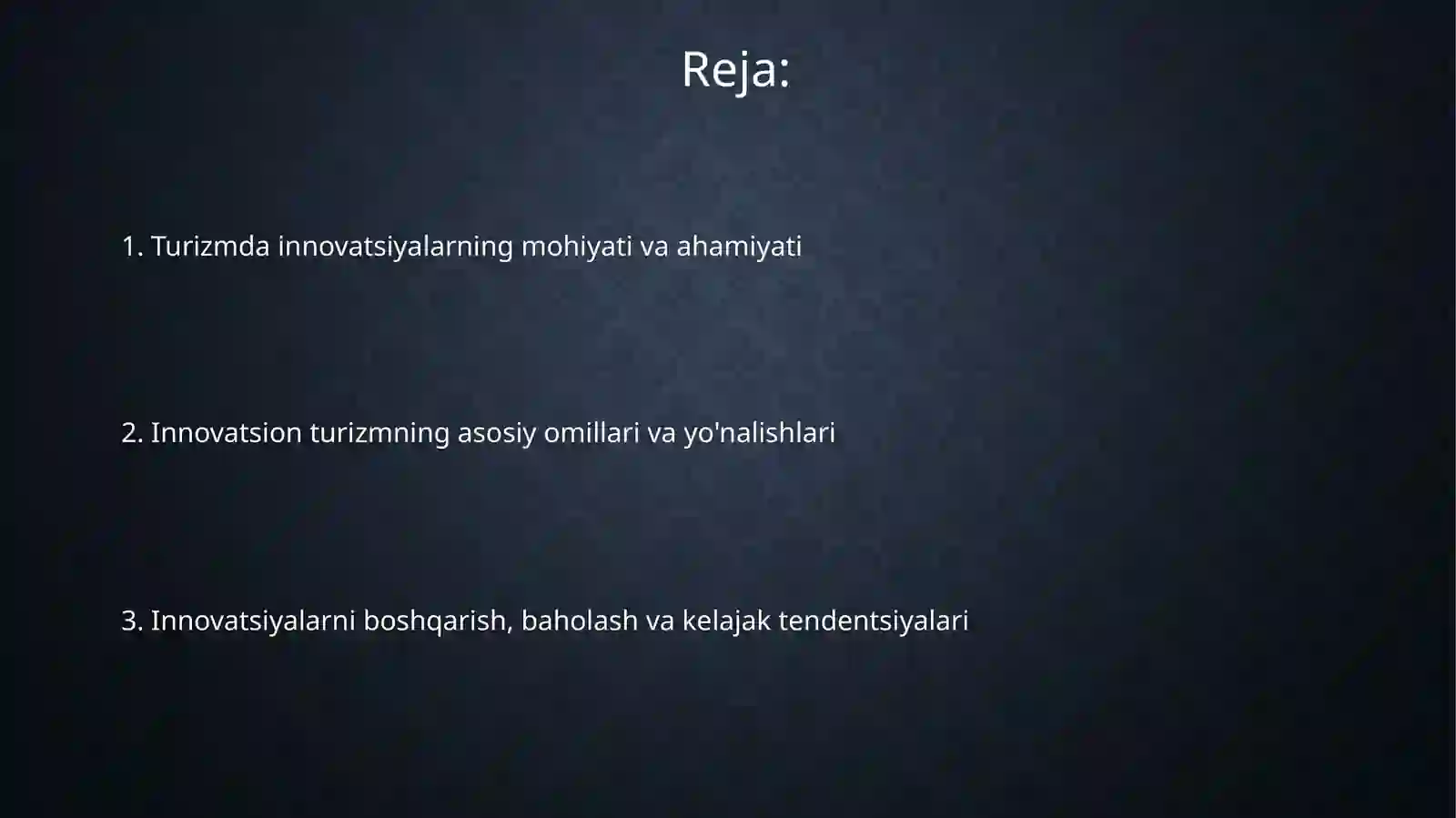 Reja:

1. Turizmda innovatsiyalarning mohiyati va ahamiyati

2. Innovatsion turizmning asosiy omillari va yo'nalishlari

3. Innovatsiyalarni boshqarish, baholash va kelajak tendentsiyalari